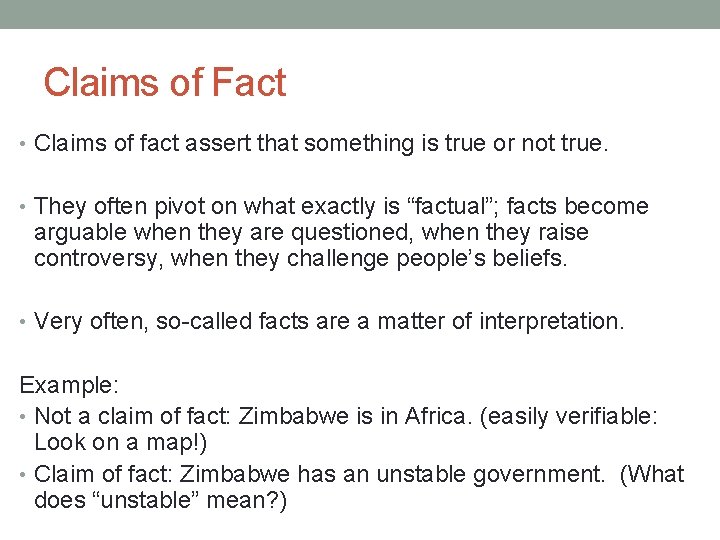 Claims of Fact

• Claims of fact assert that something is true or not true.

• They often pivot on what exactly is “factual”; facts become arguable when they are questioned, when they raise controversy, when they challenge people’s beliefs.

• Very often, so-called facts are a matter of interpretation.

Example:
• Not a claim of fact: Zimbabwe is in Africa. (easily verifiable: Look on a map!)
• Claim of fact: Zimbabwe has an unstable government. (What does “unstable” mean?)